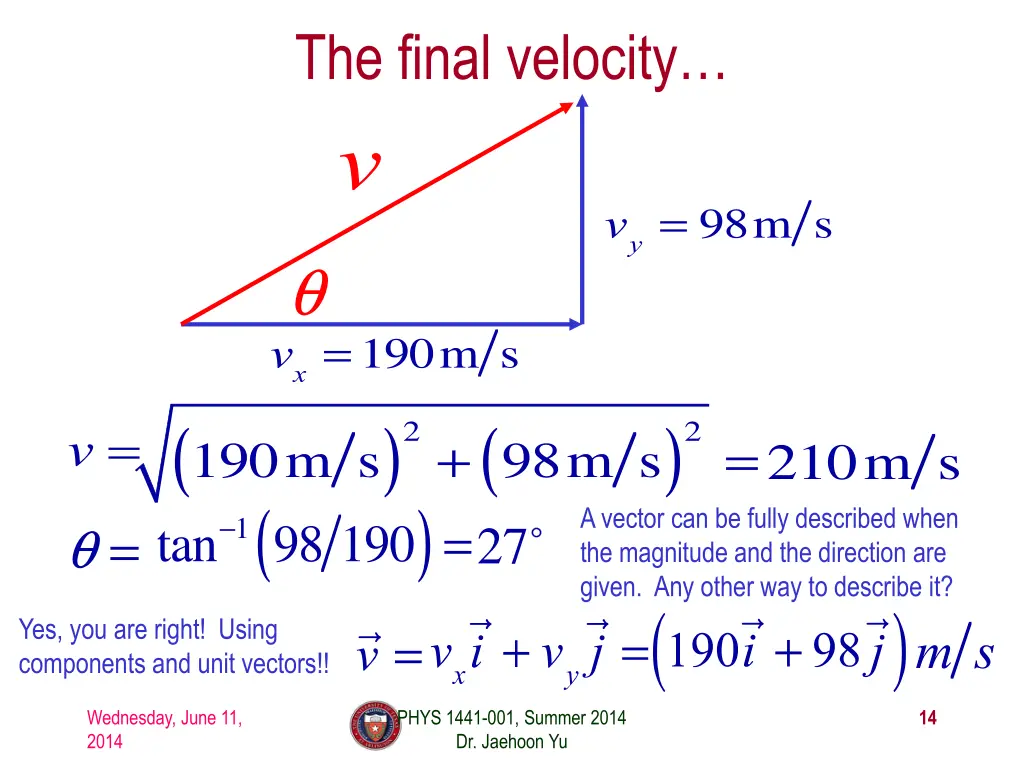 The final velocity…

$v$

$v_y = 98\,\mathrm{m/s}$

$\theta$

$v_x = 190\,\mathrm{m/s}$

$v = \sqrt{(190\,\mathrm{m/s})^2 + (98\,\mathrm{m/s})^2} = 210\,\mathrm{m/s}$

$\theta = \tan^{-1}(98/190) = 27^\circ$

A vector can be fully described when the magnitude and the direction are given. Any other way to describe it?

Yes, you are right! Using components and unit vectors!!

$\vec{v} = v_x\vec{i} + v_y\vec{j} = (190\vec{i} + 98\vec{j})\,m/s$

Wednesday, June 11, 2014

PHYS 1441-001, Summer 2014
Dr. Jaehoon Yu

14